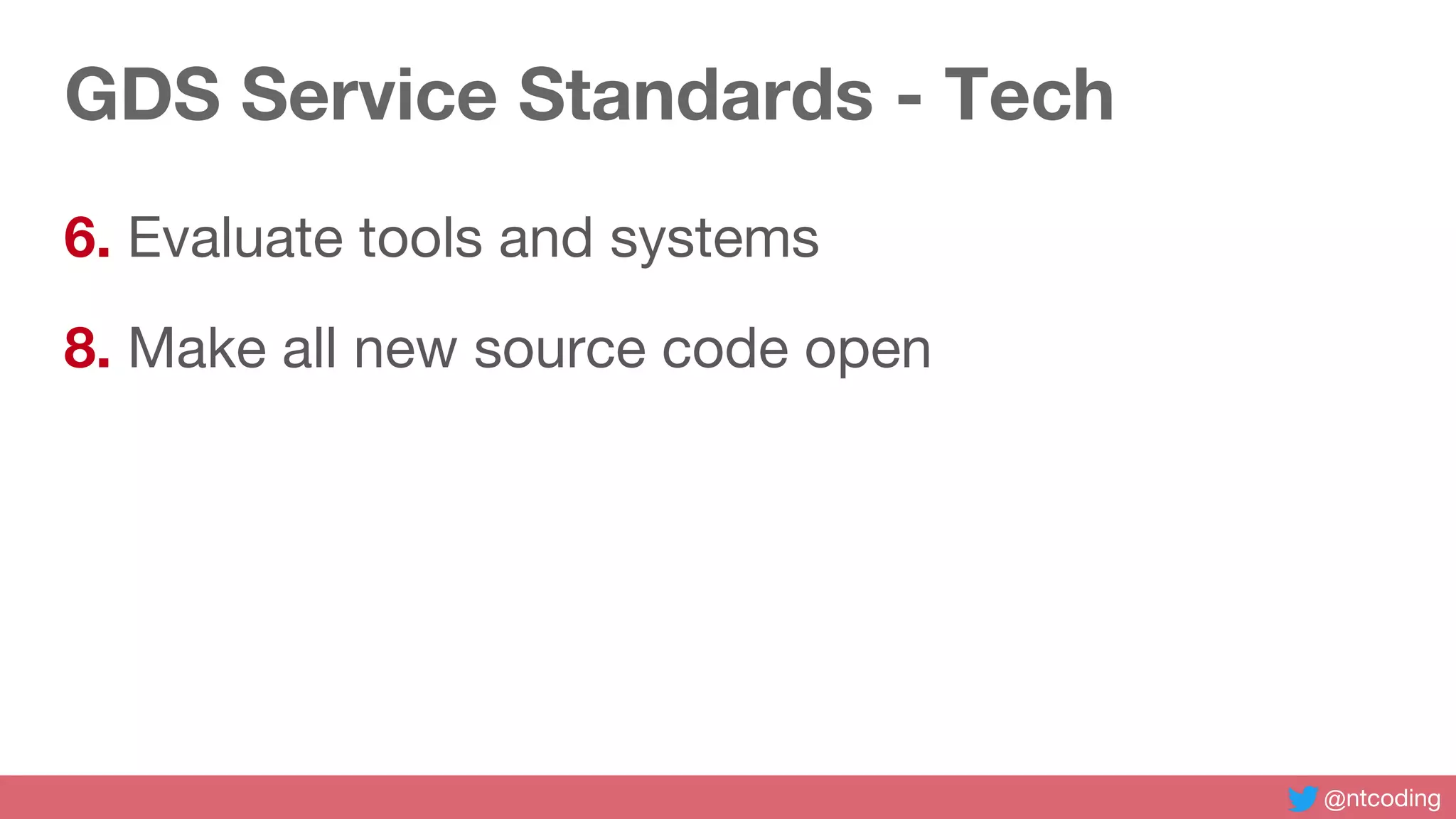 GDS Service Standards - Tech

6. Evaluate tools and systems

8. Make all new source code open

@ntcoding